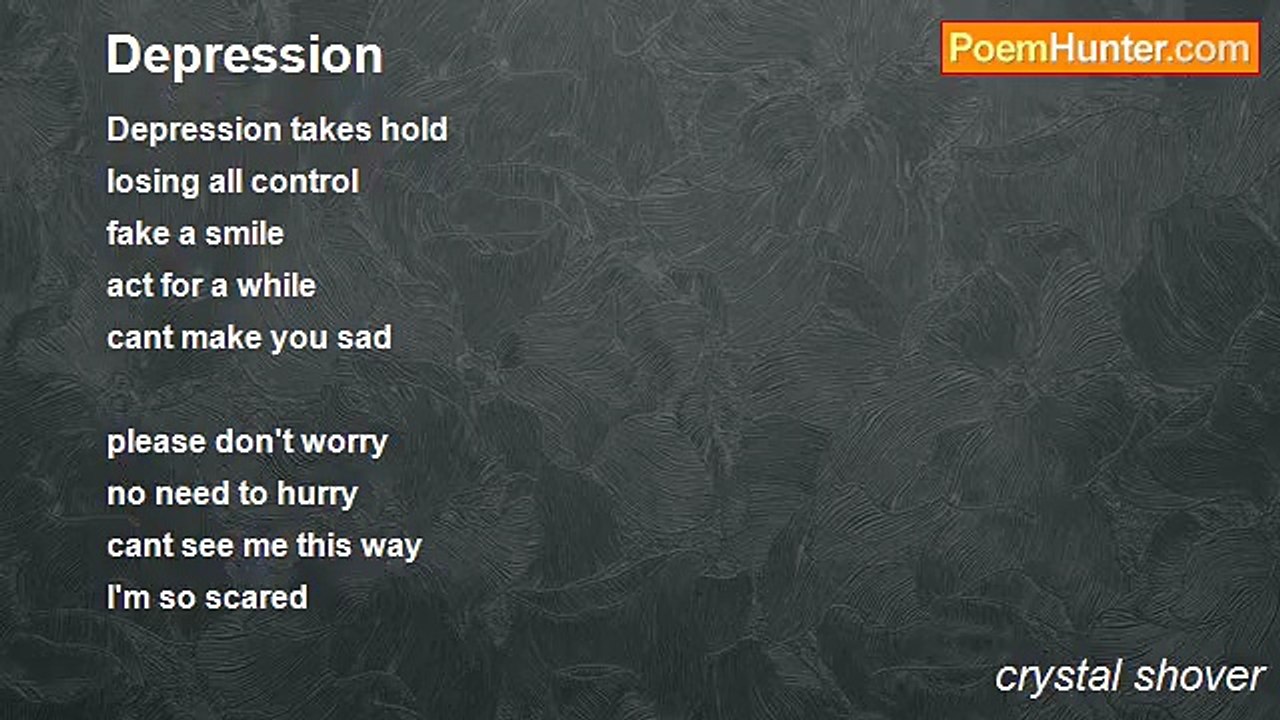 Depression

PoemHunter.com

Depression takes hold
losing all control
fake a smile
act for a while
cant make you sad

please don't worry
no need to hurry
cant see me this way
I'm so scared

crystal shover